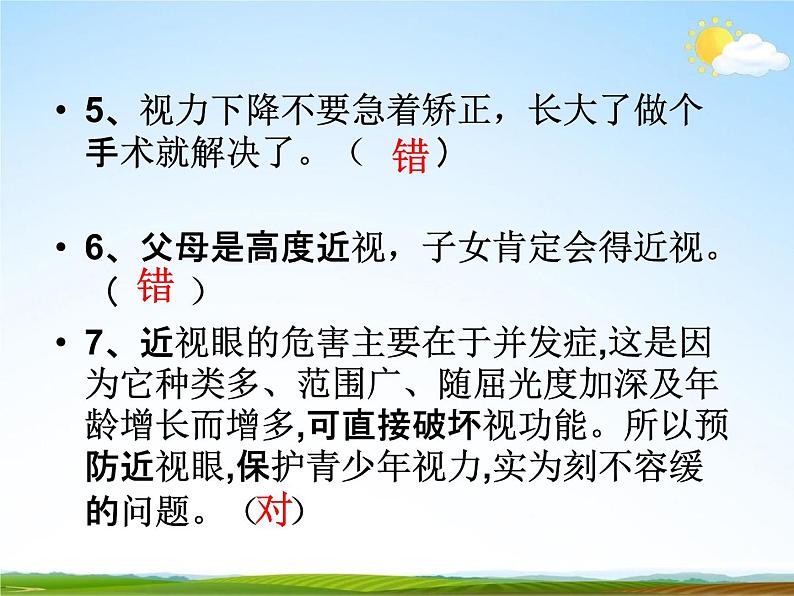 • 5、视力下降不要急着矫正，长大了做个手术就解决了。（ 错）

• 6、父母是高度近视，子女肯定会得近视。（ 错 ）

• 7、近视眼的危害主要在于并发症,这是因为它种类多、范围广、随屈光度加深及年龄增长而增多,可直接破坏视功能。所以预防近视眼,保护青少年视力,实为刻不容缓的问题。（对）